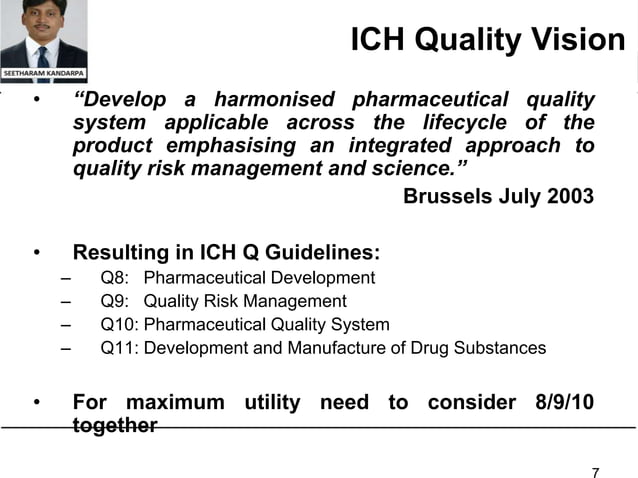 SEETHARAM KANDARPA

ICH Quality Vision

• "Develop a harmonised pharmaceutical quality system applicable across the lifecycle of the product emphasising an integrated approach to quality risk management and science."

Brussels July 2003

• Resulting in ICH Q Guidelines:
– Q8: Pharmaceutical Development
– Q9: Quality Risk Management
– Q10: Pharmaceutical Quality System
– Q11: Development and Manufacture of Drug Substances

• For maximum utility need to consider 8/9/10 together

7